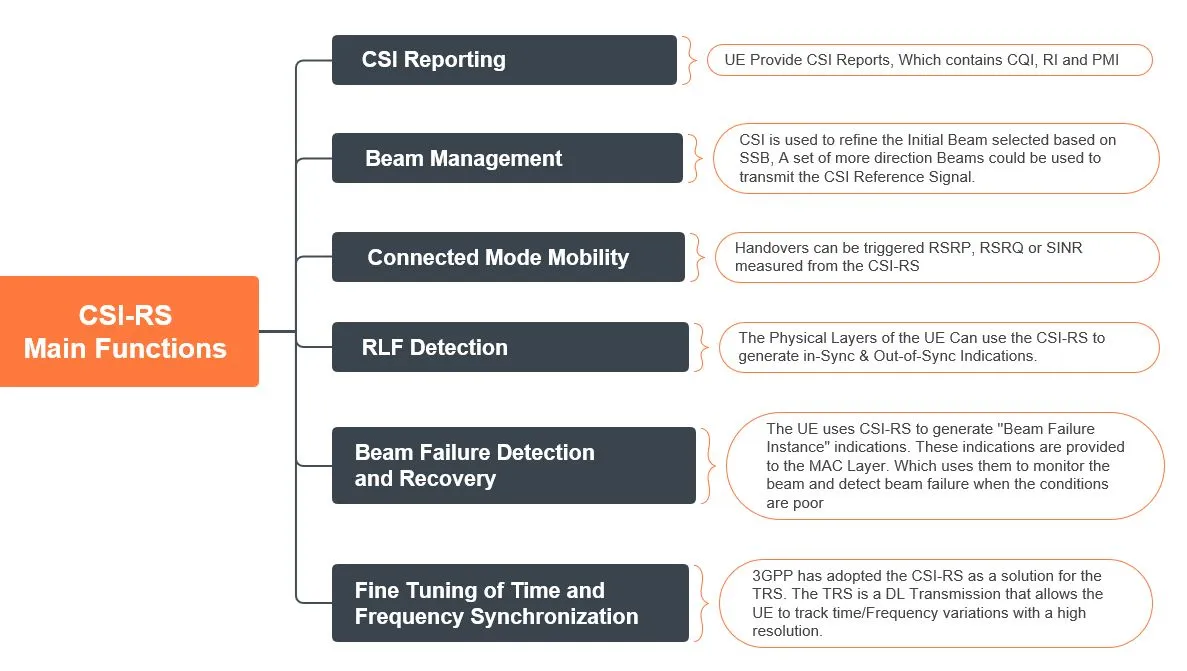 CSI-RS
Main Functions

CSI Reporting

UE Provide CSI Reports, Which contains CQI, RI and PMI

Beam Management

CSI is used to refine the Initial Beam selected based on SSB, A set of more direction Beams could be used to transmit the CSI Reference Signal.

Connected Mode Mobility

Handovers can be triggered RSRP, RSRQ or SINR measured from the CSI-RS

RLF Detection

The Physical Layers of the UE Can use the CSI-RS to generate in-Sync & Out-of-Sync Indications.

Beam Failure Detection and Recovery

The UE uses CSI-RS to generate "Beam Failure Instance" indications. These indications are provided to the MAC Layer. Which uses them to monitor the beam and detect beam failure when the conditions are poor

Fine Tuning of Time and Frequency Synchronization

3GPP has adopted the CSI-RS as a solution for the TRS. The TRS is a DL Transmission that allows the UE to track time/Frequency variations with a high resolution.